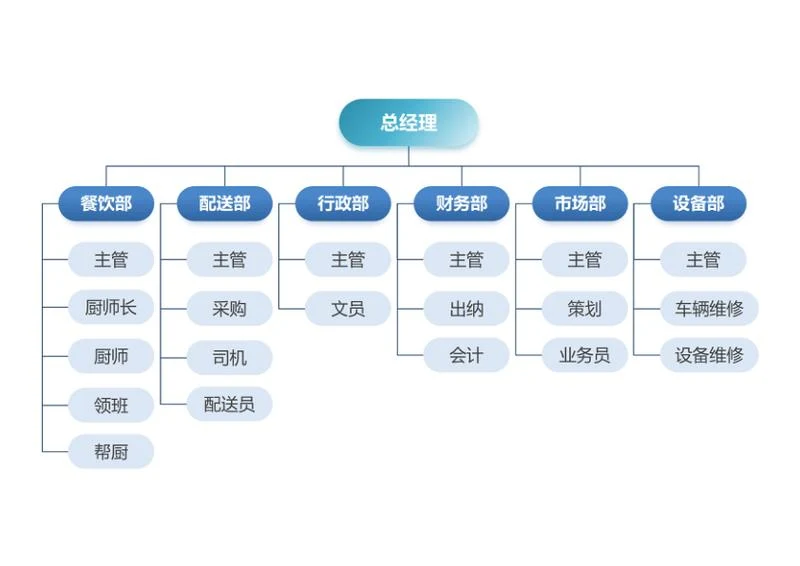 总经理

餐饮部
主管
厨师长
厨师
领班
帮厨

配送部
主管
采购
司机
配送员

行政部
主管
文员

财务部
主管
出纳
会计

市场部
主管
策划
业务员

设备部
主管
车辆维修
设备维修